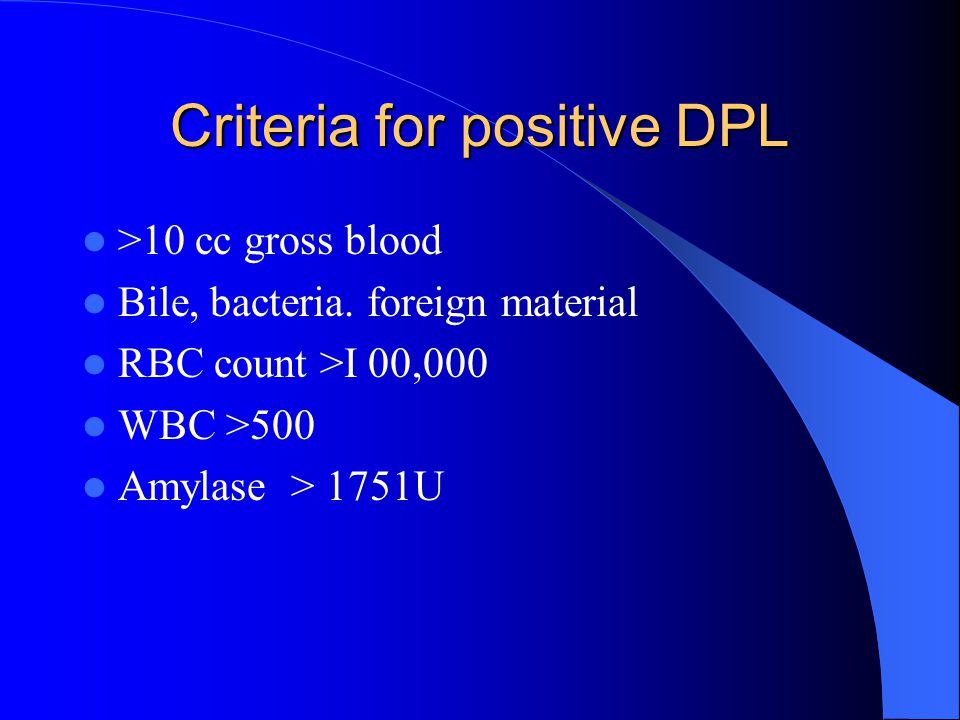 Criteria for positive DPL

- >10 cc gross blood
- Bile, bacteria. foreign material
- RBC count >I 00,000
- WBC >500
- Amylase > 1751U